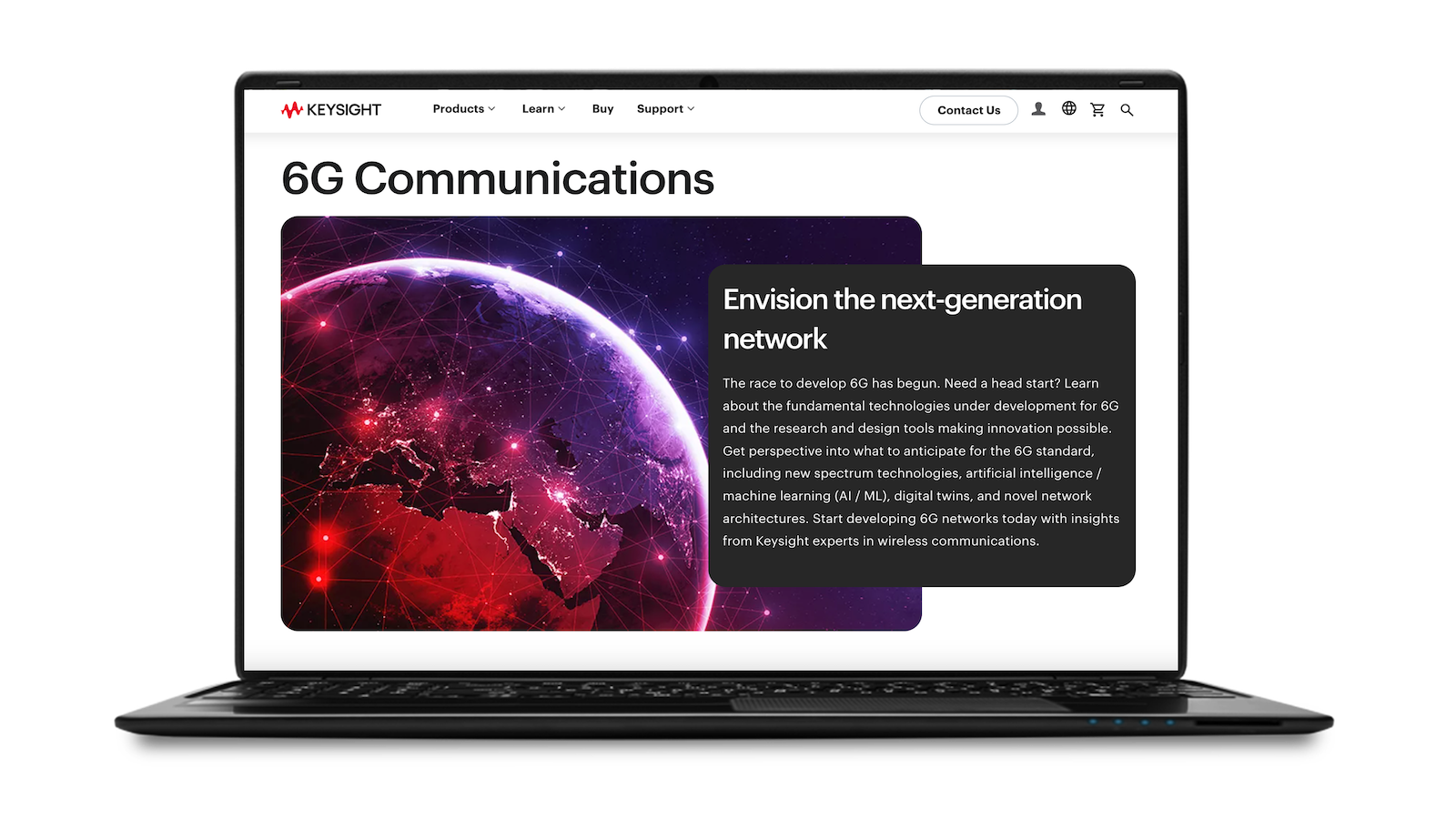 KEYSIGHT Products Learn Buy Support Contact Us

6G Communications

Envision the next-generation network

The race to develop 6G has begun. Need a head start? Learn about the fundamental technologies under development for 6G and the research and design tools making innovation possible. Get perspective into what to anticipate for the 6G standard, including new spectrum technologies, artificial intelligence / machine learning (AI / ML), digital twins, and novel network architectures. Start developing 6G networks today with insights from Keysight experts in wireless communications.